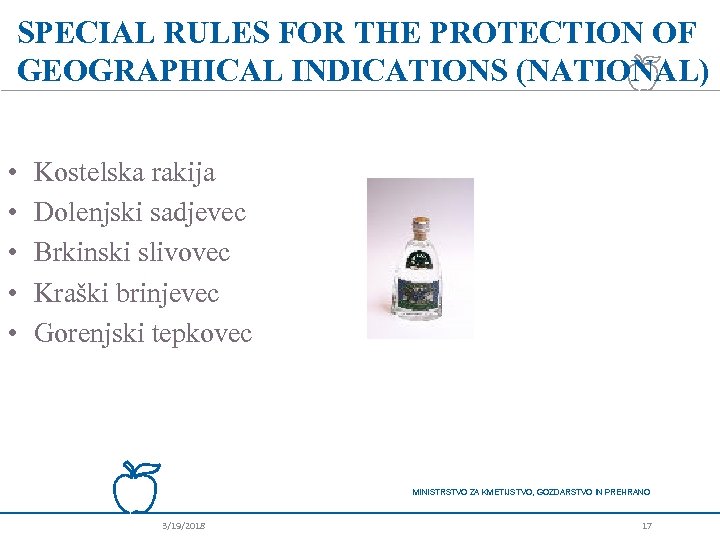 SPECIAL RULES FOR THE PROTECTION OF GEOGRAPHICAL INDICATIONS (NATIONAL)

• Kostelska rakija
• Dolenjski sadjevec
• Brkinski slivovec
• Kraški brinjevec
• Gorenjski tepkovec

MINISTRSTVO ZA KMETIJSTVO, GOZDARSTVO IN PREHRANO

3/19/2018

17